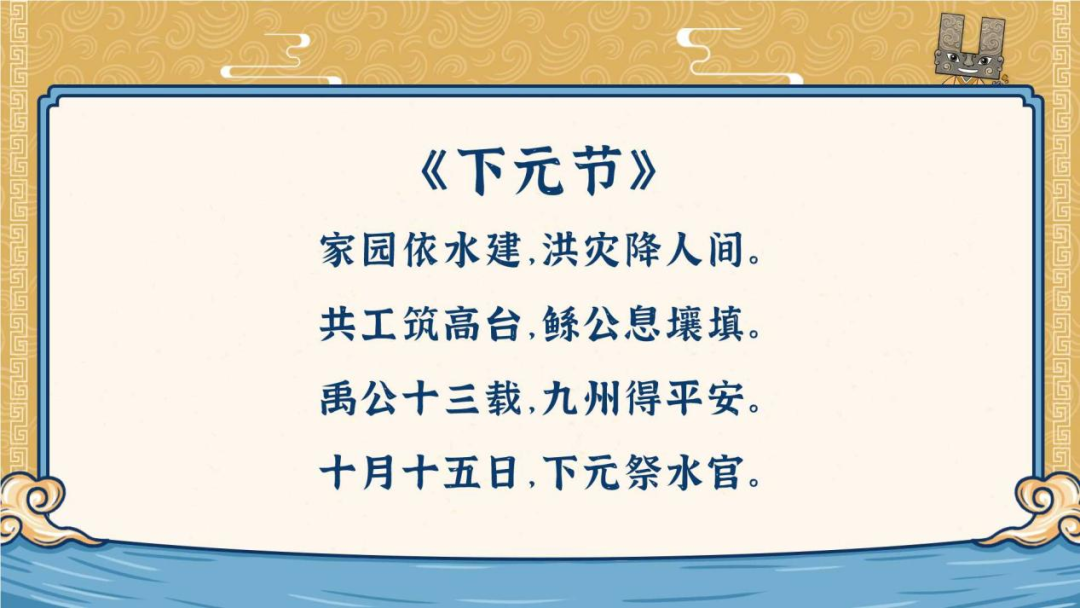 《下元节》

家园依水建，洪灾降人间。

共工筑高台，鲧公息壤填。

禹公十三载，九州得平安。

十月十五日，下元祭水官。